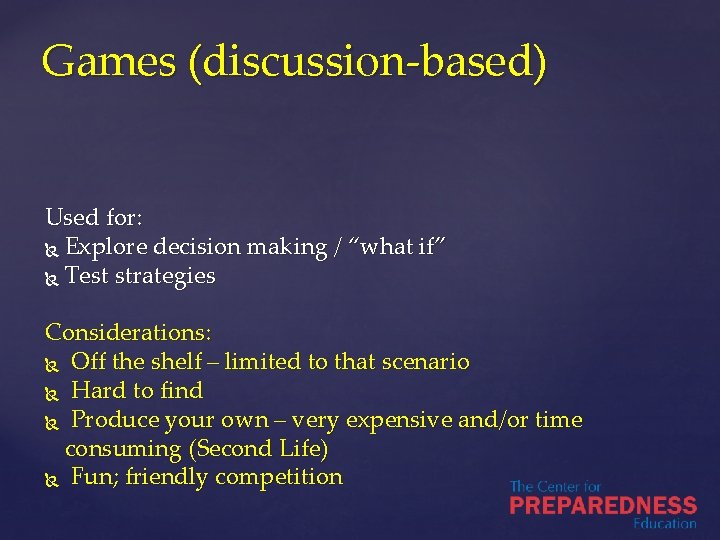 Games (discussion-based)

Used for:
Explore decision making / “what if”
Test strategies

Considerations:
Off the shelf – limited to that scenario
Hard to find
Produce your own – very expensive and/or time consuming (Second Life)
Fun; friendly competition

The Center for
PREPAREDNESS
Education